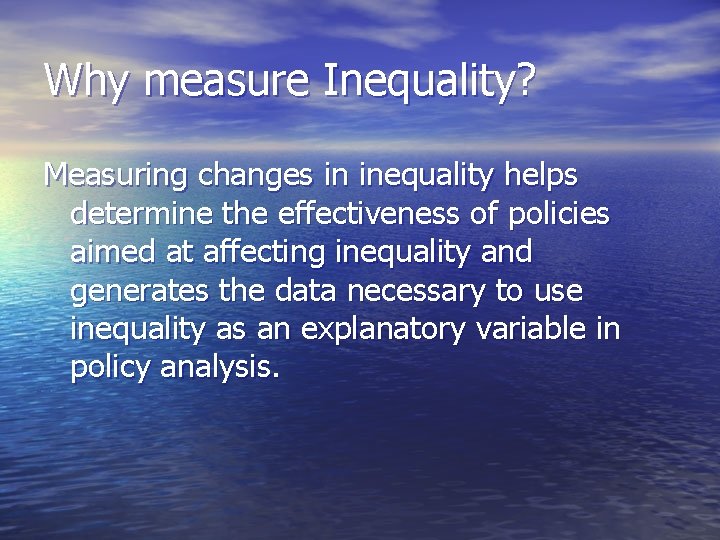 Why measure Inequality?

Measuring changes in inequality helps determine the effectiveness of policies aimed at affecting inequality and generates the data necessary to use inequality as an explanatory variable in policy analysis.